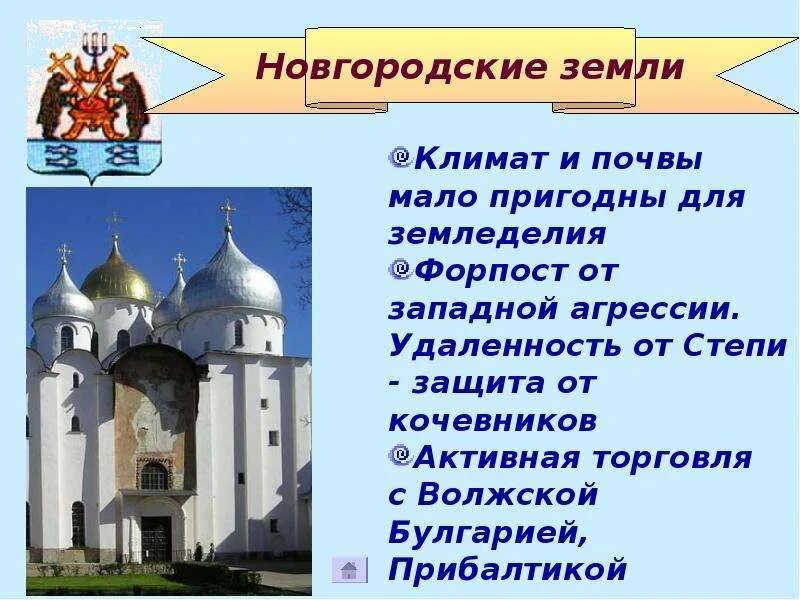 Новгородские земли

Климат и почвы мало пригодны для земледелия

Форпост от западной агрессии. Удаленность от Степи - защита от кочевников

Активная торговля с Волжской Булгарией, Прибалтикой